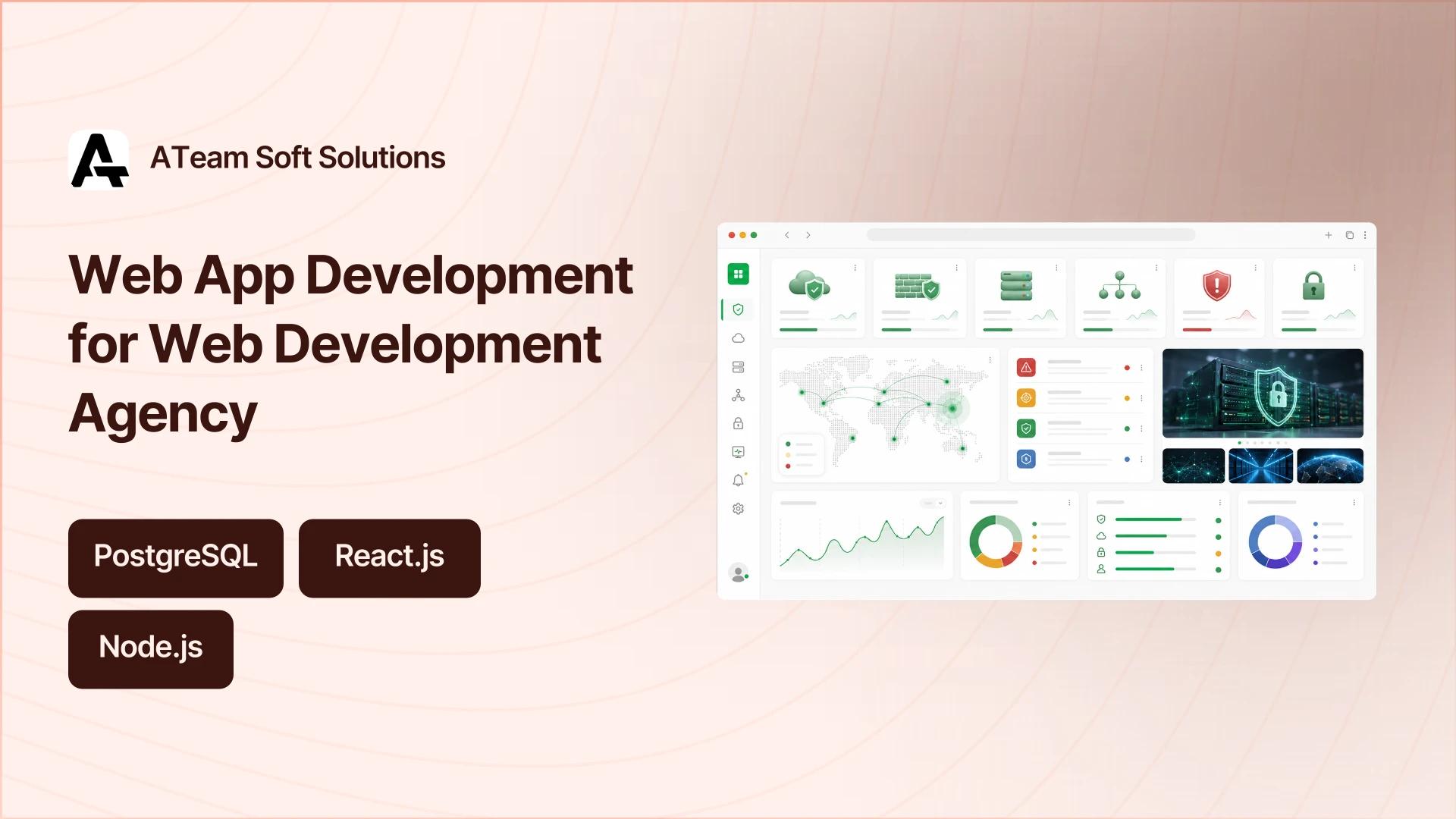 ATeam Soft Solutions

Web App Development for Web Development Agency

PostgreSQL

React.js

Node.js